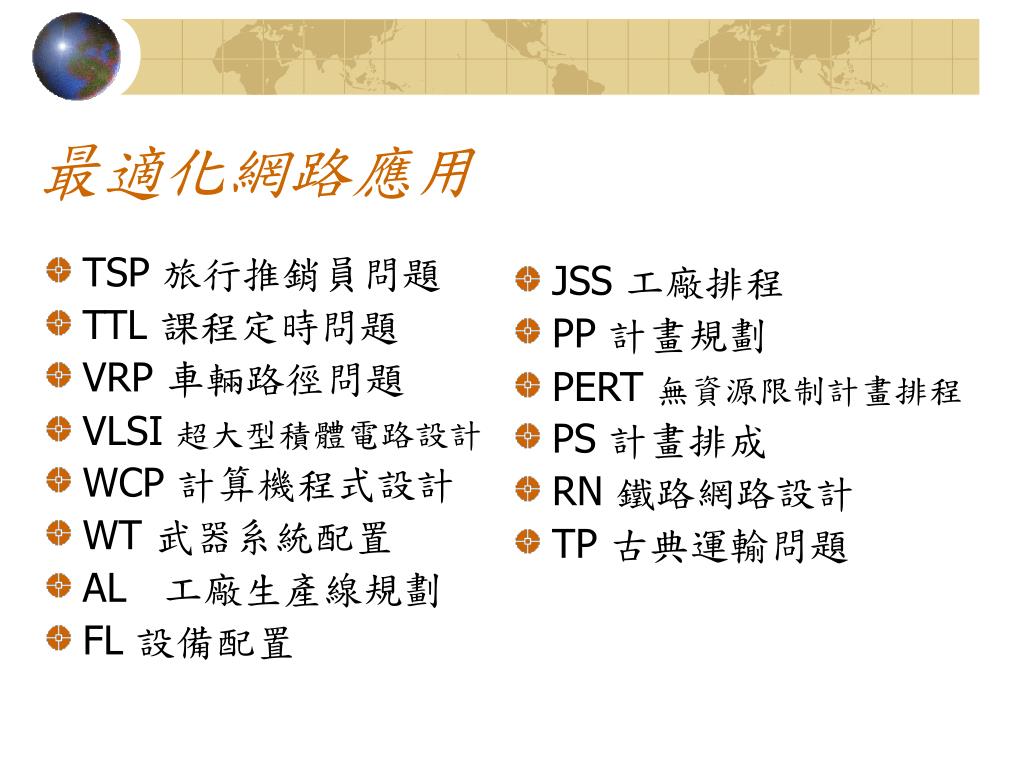 最適化網路應用

TSP 旅行推銷員問題
TTL 課程定時問題
VRP 車輛路徑問題
VLSI 超大型積體電路設計
WCP 計算機程式設計
WT 武器系統配置
AL 工廠生產線規劃
FL 設備配置

JSS 工廠排程
PP 計畫規劃
PERT 無資源限制計畫排程
PS 計畫排成
RN 鐵路網路設計
TP 古典運輸問題